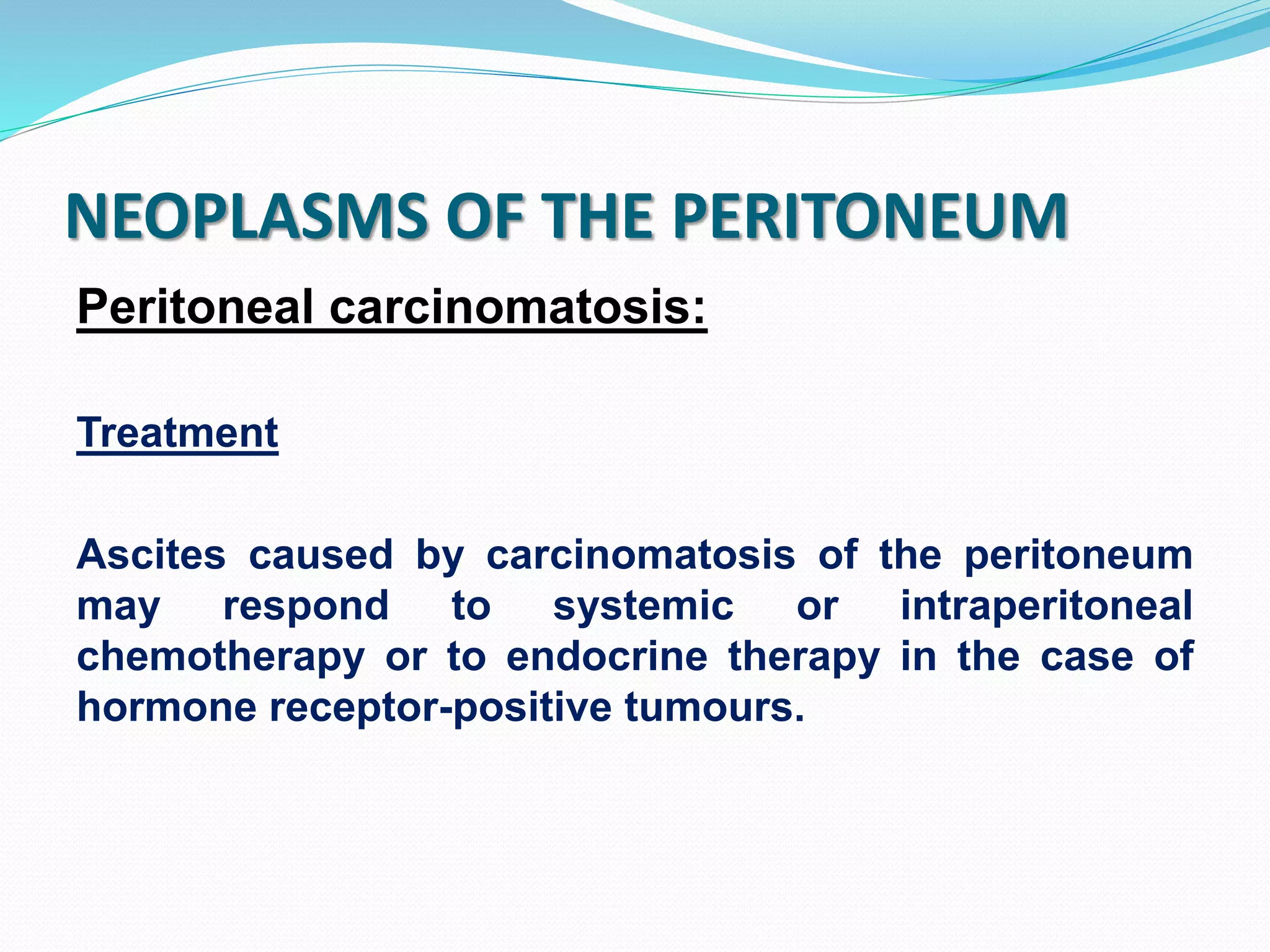 NEOPLASMS OF THE PERITONEUM

Peritoneal carcinomatosis:

Treatment

Ascites caused by carcinomatosis of the peritoneum may respond to systemic or intraperitoneal chemotherapy or to endocrine therapy in the case of hormone receptor-positive tumours.